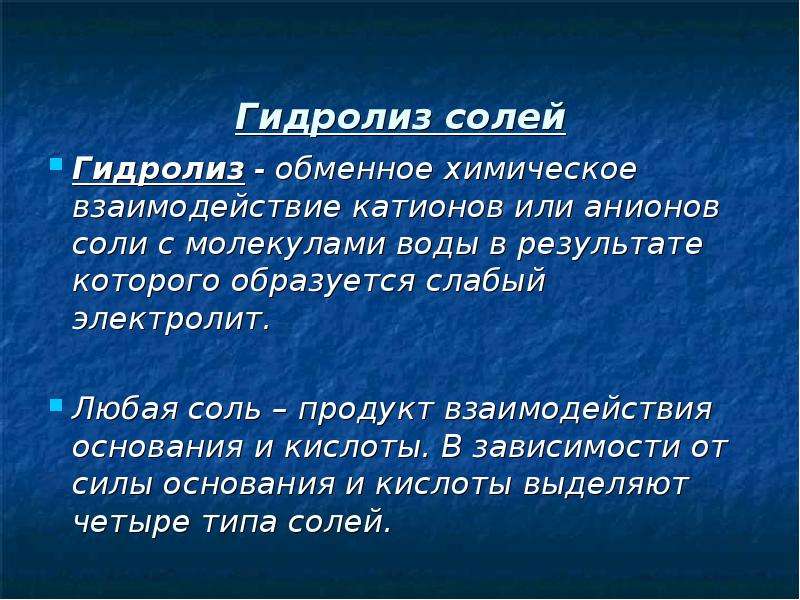 Гидролиз солей

• Гидролиз - обменное химическое взаимодействие катионов или анионов соли с молекулами воды в результате которого образуется слабый электролит.

• Любая соль – продукт взаимодействия основания и кислоты. В зависимости от силы основания и кислоты выделяют четыре типа солей.